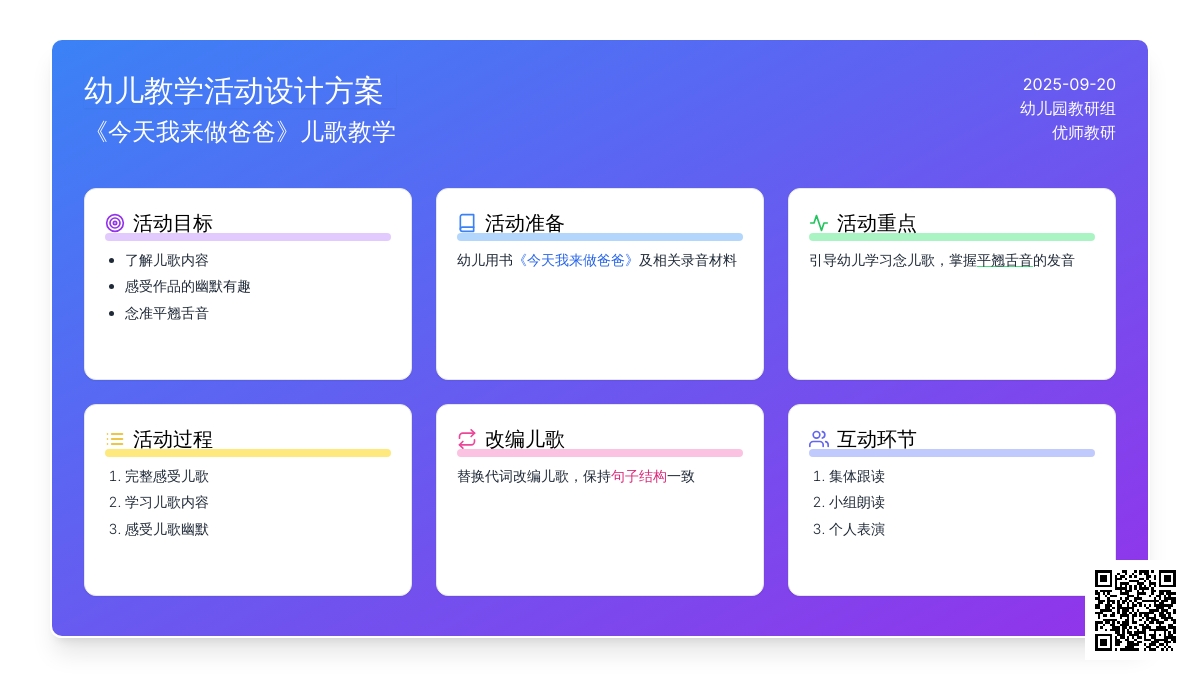 幼儿教学活动设计方案
《今天我来做爸爸》儿歌教学

2025-09-20
幼儿园教研组
优师教研

活动目标
- 了解儿歌内容
- 感受作品的幽默有趣
- 念准平翘舌音

活动准备
幼儿用书《今天我来做爸爸》及相关录音材料

活动重点
引导幼儿学习念儿歌，掌握平翘舌音的发音

活动过程
1. 完整感受儿歌
2. 学习儿歌内容
3. 感受儿歌幽默

改编儿歌
替换代词改编儿歌，保持句子结构一致

互动环节
1. 集体跟读
2. 小组朗读
3. 个人表演